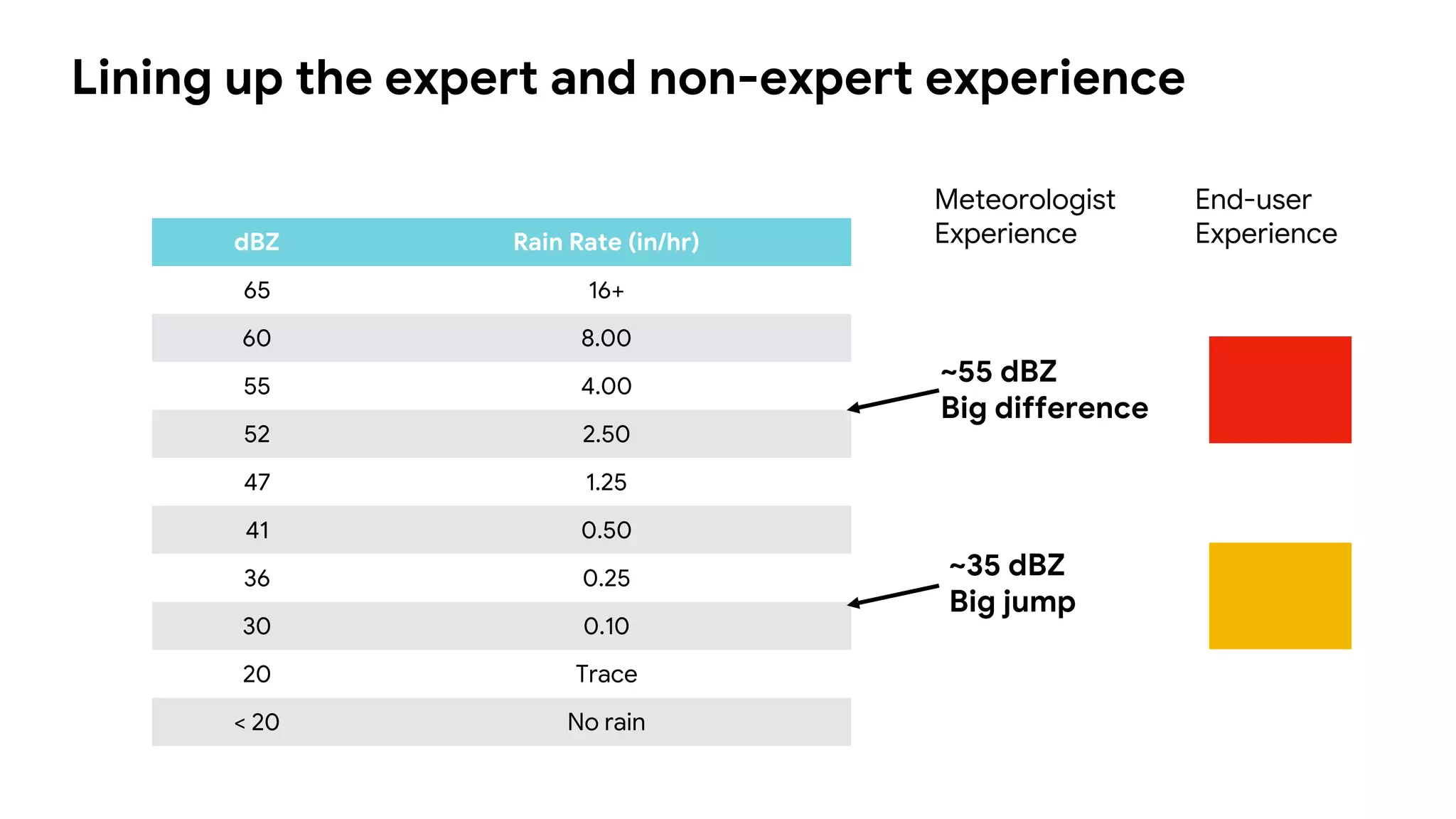 Lining up the expert and non-expert experience

| dBZ | Rain Rate (in/hr) |
|---|---|
| 65 | 16+ |
| 60 | 8.00 |
| 55 | 4.00 |
| 52 | 2.50 |
| 47 | 1.25 |
| 41 | 0.50 |
| 36 | 0.25 |
| 30 | 0.10 |
| 20 | Trace |
| < 20 | No rain |

Meteorologist Experience

End-user Experience

~55 dBZ
Big difference

~35 dBZ
Big jump